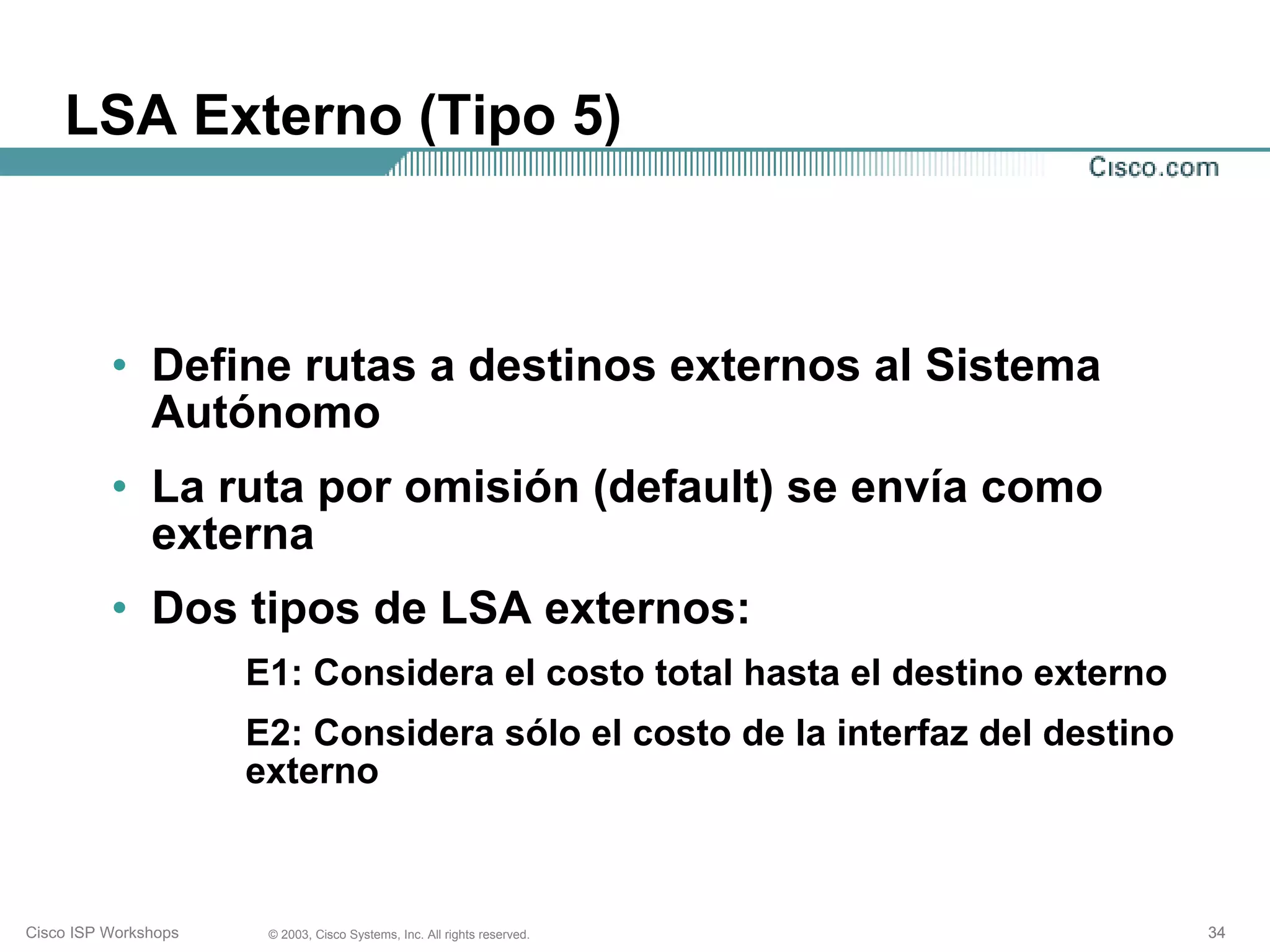 LSA Externo (Tipo 5)

Cisco.com

• Define rutas a destinos externos al Sistema Autónomo

• La ruta por omisión (default) se envía como externa

• Dos tipos de LSA externos:

E1: Considera el costo total hasta el destino externo

E2: Considera sólo el costo de la interfaz del destino externo

Cisco ISP Workshops © 2003, Cisco Systems, Inc. All rights reserved. 34